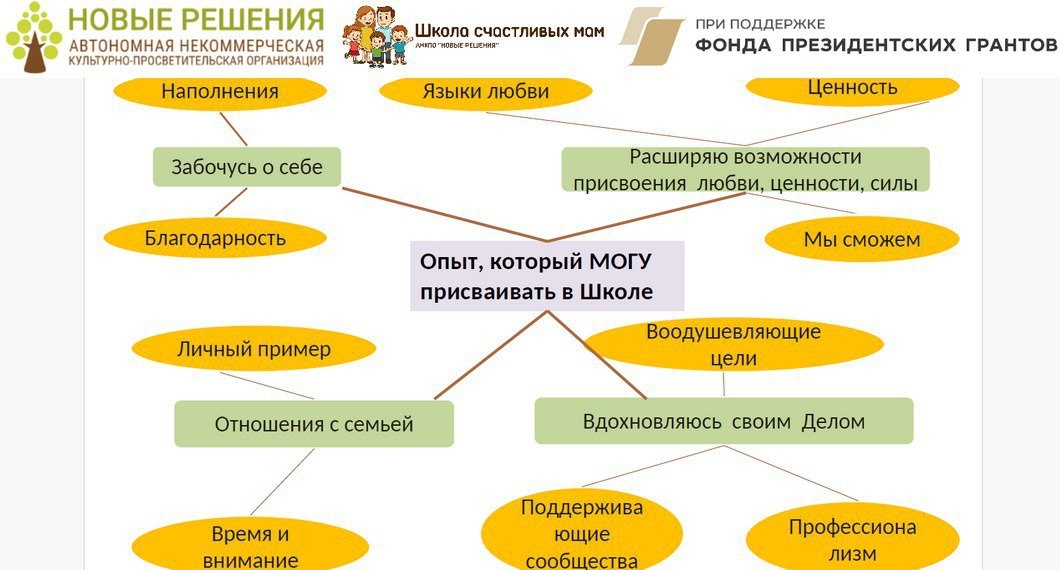 НОВЫЕ РЕШЕНИЯ
АВТОНОМНАЯ НЕКОММЕРЧЕСКАЯ
КУЛЬТУРНО-ПРОСВЕТИТЕЛЬСКАЯ ОРГАНИЗАЦИЯ

Школа счастливых мам
АНКПО "НОВЫЕ РЕШЕНИЯ"

ПРИ ПОДДЕРЖКЕ
ФОНДА ПРЕЗИДЕНТСКИХ ГРАНТОВ

Наполнения

Языки любви

Ценность

Забочусь о себе

Расширяю возможности присвоения любви, ценности, силы

Благодарность

Мы сможем

Опыт, который МОГУ присваивать в Школе

Личный пример

Воодушевляющие цели

Отношения с семьей

Вдохновляюсь своим Делом

Время и внимание

Поддерживающие сообщества

Профессионализм